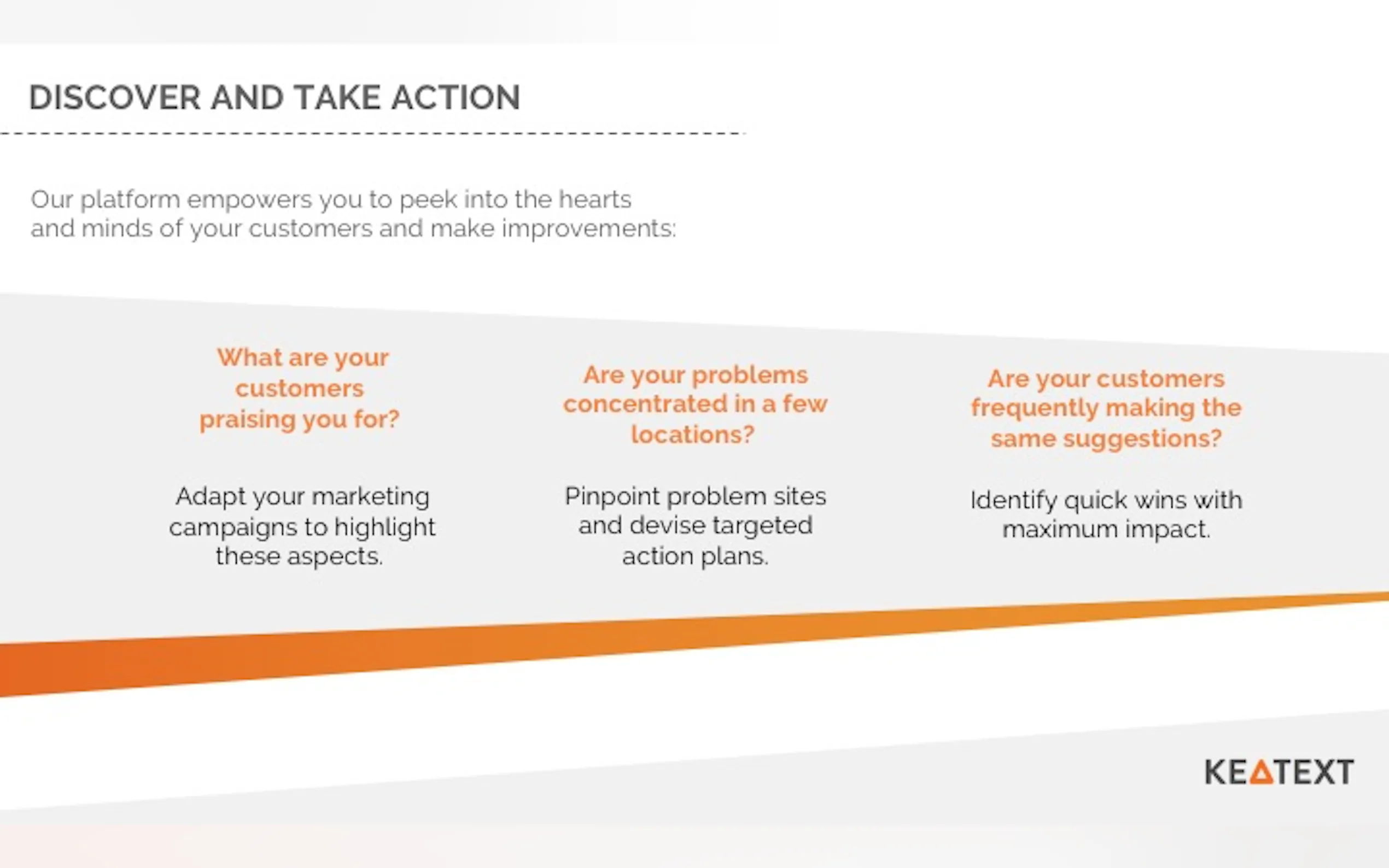 DISCOVER AND TAKE ACTION

Our platform empowers you to peek into the hearts and minds of your customers and make improvements:

What are your customers praising you for?

Adapt your marketing campaigns to highlight these aspects.

Are your problems concentrated in a few locations?

Pinpoint problem sites and devise targeted action plans.

Are your customers frequently making the same suggestions?

Identify quick wins with maximum impact.

KEATEXT